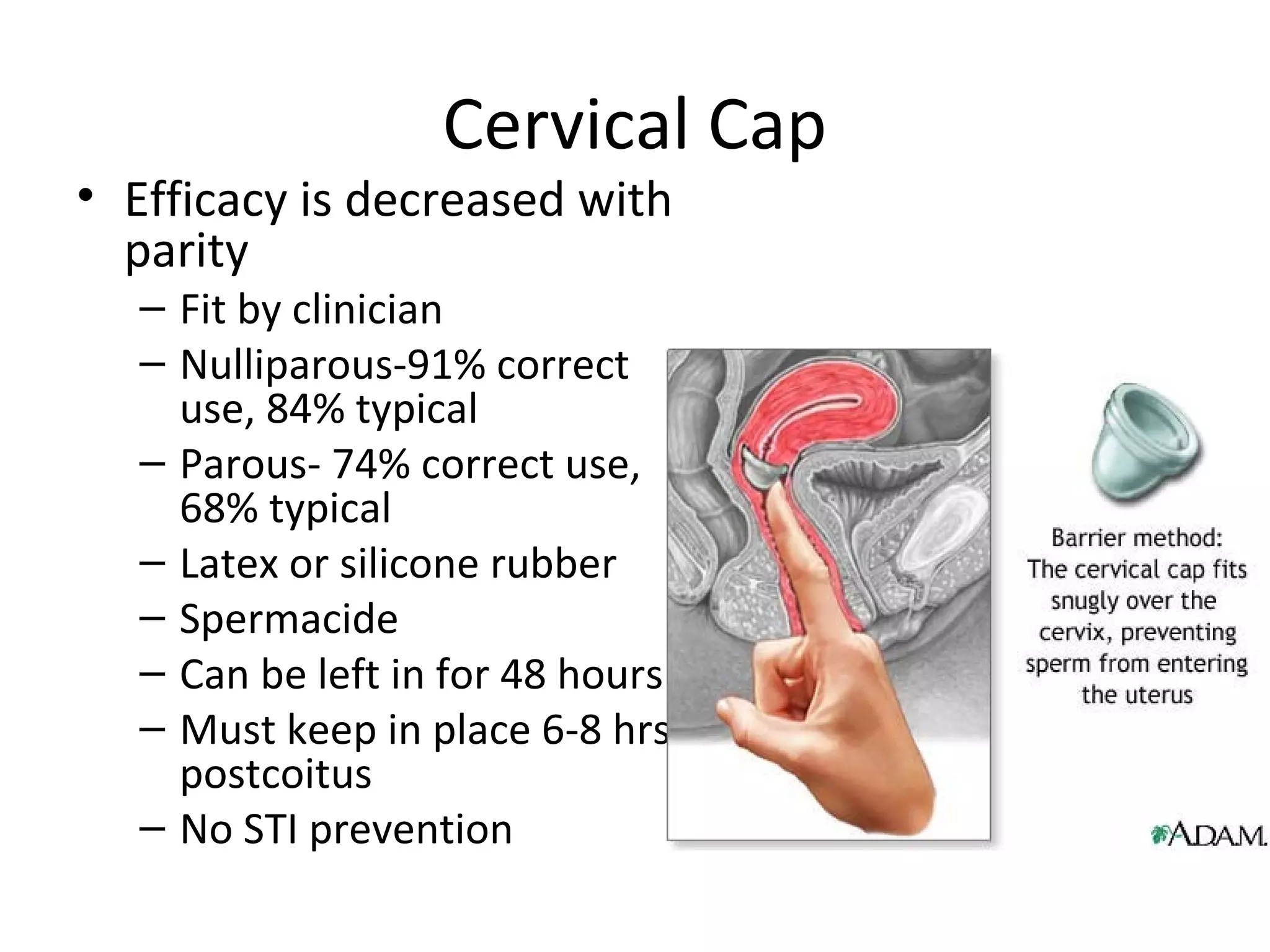 Cervical Cap

• Efficacy is decreased with parity
  – Fit by clinician
  – Nulliparous-91% correct use, 84% typical
  – Parous- 74% correct use, 68% typical
  – Latex or silicone rubber
  – Spermacide
  – Can be left in for 48 hours
  – Must keep in place 6-8 hrs postcoitus
  – No STI prevention

Barrier method: The cervical cap fits snugly over the cervix, preventing sperm from entering the uterus

A.D.A.M.